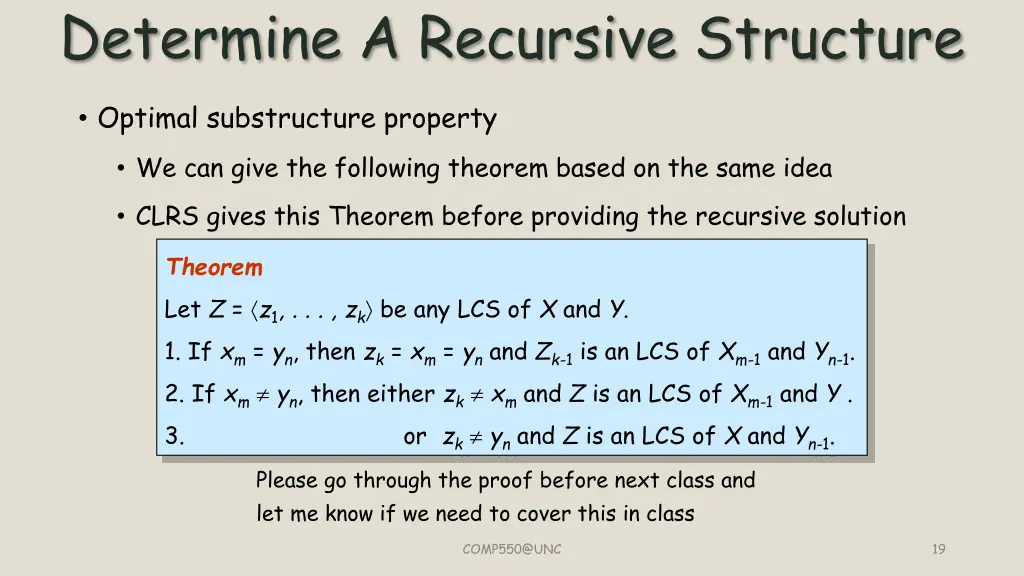 Determine A Recursive Structure

• Optimal substructure property

• We can give the following theorem based on the same idea

• CLRS gives this Theorem before providing the recursive solution

Theorem

Let $Z = \langle z_1, \ldots, z_k \rangle$ be any LCS of $X$ and $Y$.

1. If $x_m = y_n$, then $z_k = x_m = y_n$ and $Z_{k-1}$ is an LCS of $X_{m-1}$ and $Y_{n-1}$.

2. If $x_m \neq y_n$, then either $z_k \neq x_m$ and $Z$ is an LCS of $X_{m-1}$ and $Y$.

3. or $z_k \neq y_n$ and $Z$ is an LCS of $X$ and $Y_{n-1}$.

Please go through the proof before next class and let me know if we need to cover this in class

COMP550@UNC

19